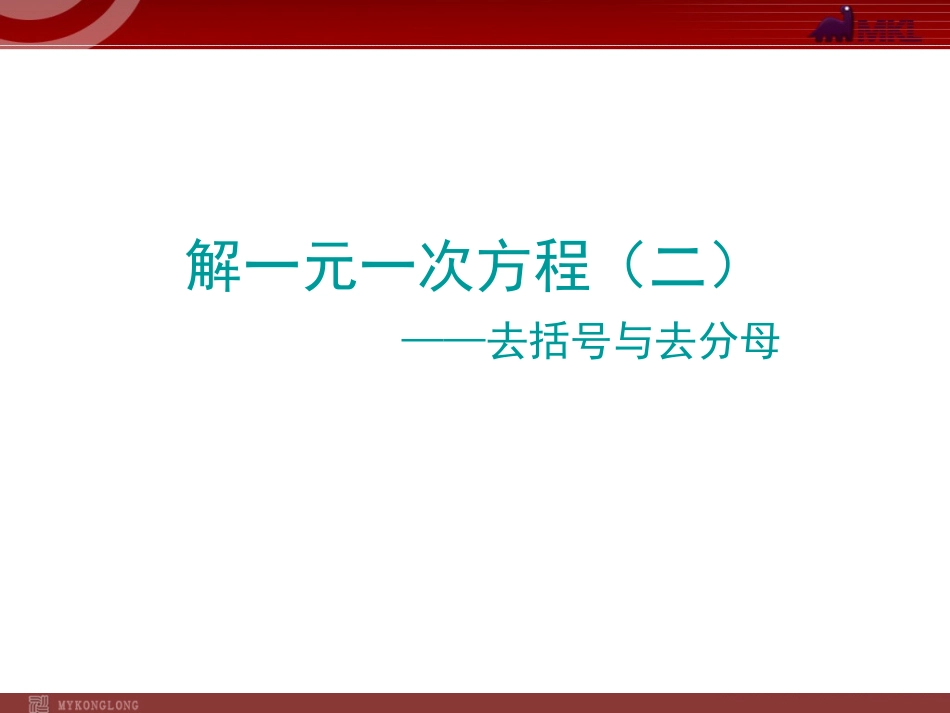 MKL

解一元一次方程（二）

——去括号与去分母

MYKONGLONG